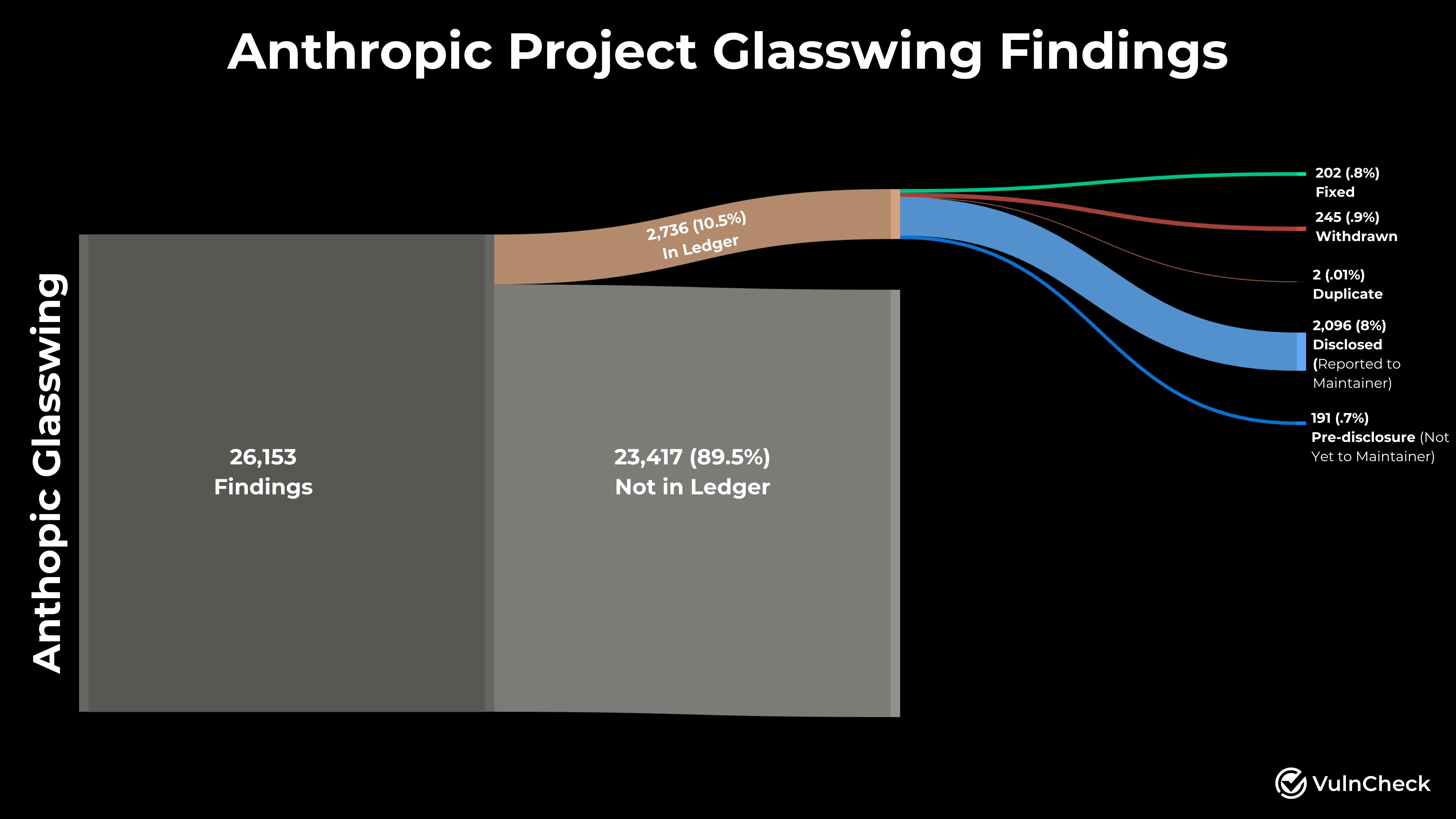 Anthropic Project Glasswing Findings

Anthopic Glasswing

26,153
Findings

2,736 (10.5%)
In Ledger

23,417 (89.5%)
Not in Ledger

202 (.8%)
Fixed

245 (.9%)
Withdrawn

2 (.01%)
Duplicate

2,096 (8%)
Disclosed
(Reported to Maintainer)

191 (.7%)
Pre-disclosure (Not Yet to Maintainer)

VulnCheck